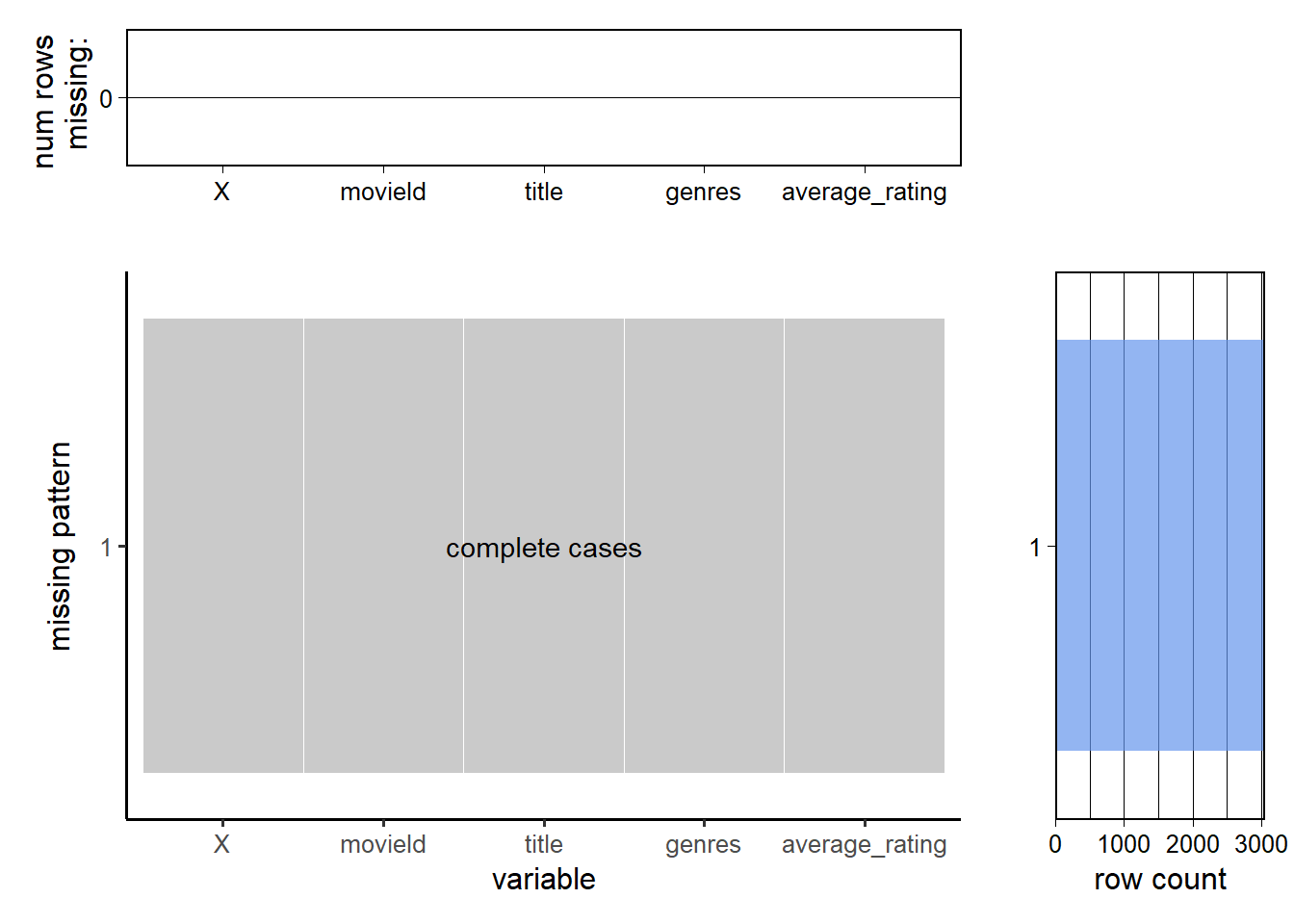 num rows missing:

0

X
movieId
title
genres
average_rating

missing pattern

1

complete cases

X
movieId
title
genres
average_rating

variable

1

0
1000
2000
3000

row count